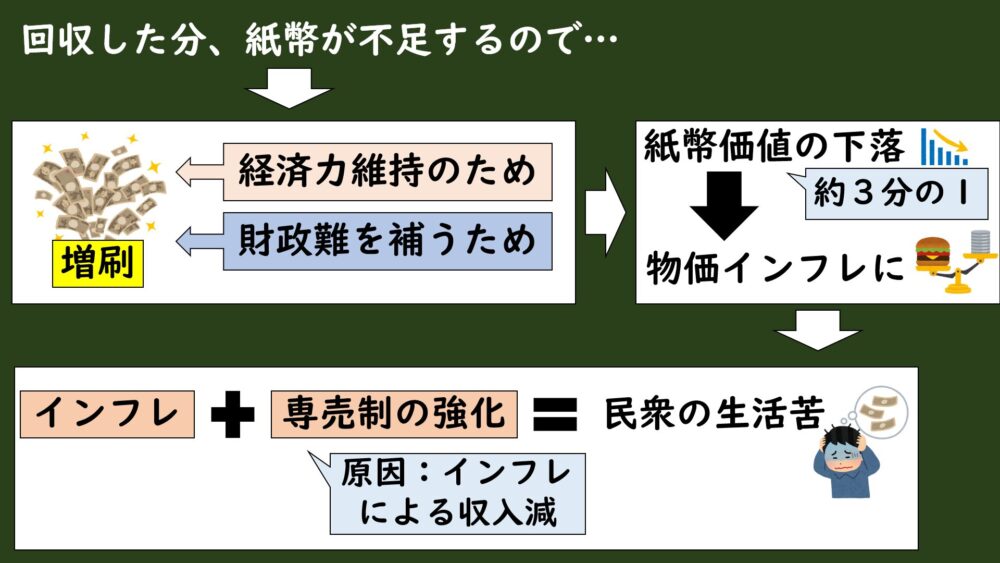 回収した分、紙幣が不足するので…

増刷

経済力維持のため

財政難を補うため

紙幣価値の下落

約３分の１

物価インフレに

インフレ ＋ 専売制の強化 ＝ 民衆の生活苦

原因：インフレによる収入減